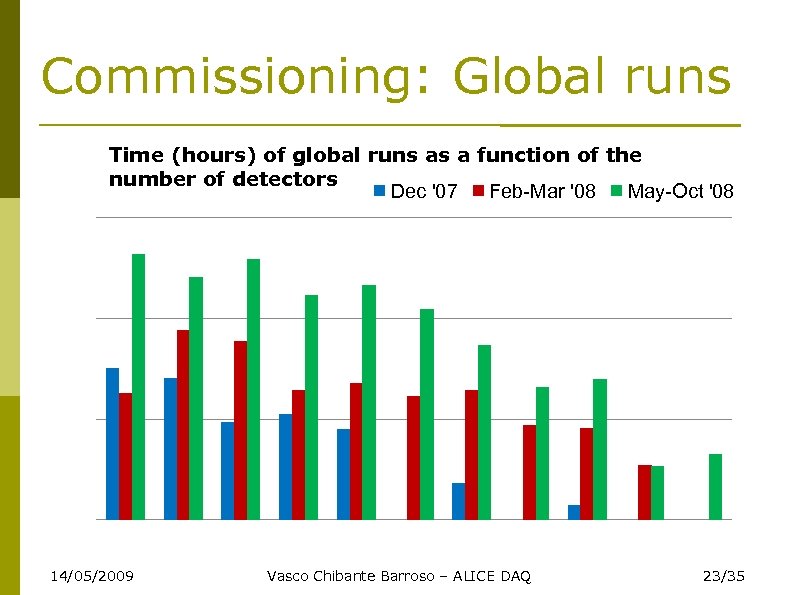 Commissioning: Global runs

Time (hours) of global runs as a function of the number of detectors

Dec '07 Feb-Mar '08 May-Oct '08

14/05/2009 Vasco Chibante Barroso – ALICE DAQ 23/35